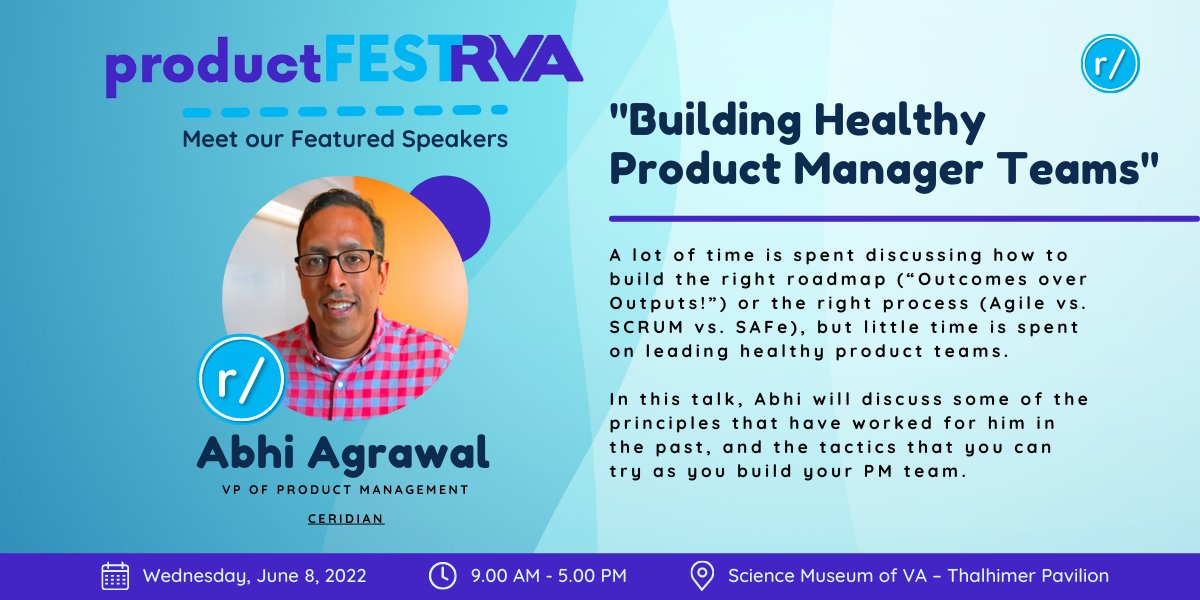 productFESTRVA

Meet our Featured Speakers

r/

Abhi Agrawal

VP OF PRODUCT MANAGEMENT

CERIDIAN

r/

"Building Healthy Product Manager Teams"

A lot of time is spent discussing how to build the right roadmap (“Outcomes over Outputs!”) or the right process (Agile vs. SCRUM vs. SAFe), but little time is spent on leading healthy product teams.

In this talk, Abhi will discuss some of the principles that have worked for him in the past, and the tactics that you can try as you build your PM team.

Wednesday, June 8, 2022 9.00 AM - 5.00 PM Science Museum of VA – Thalhimer Pavilion